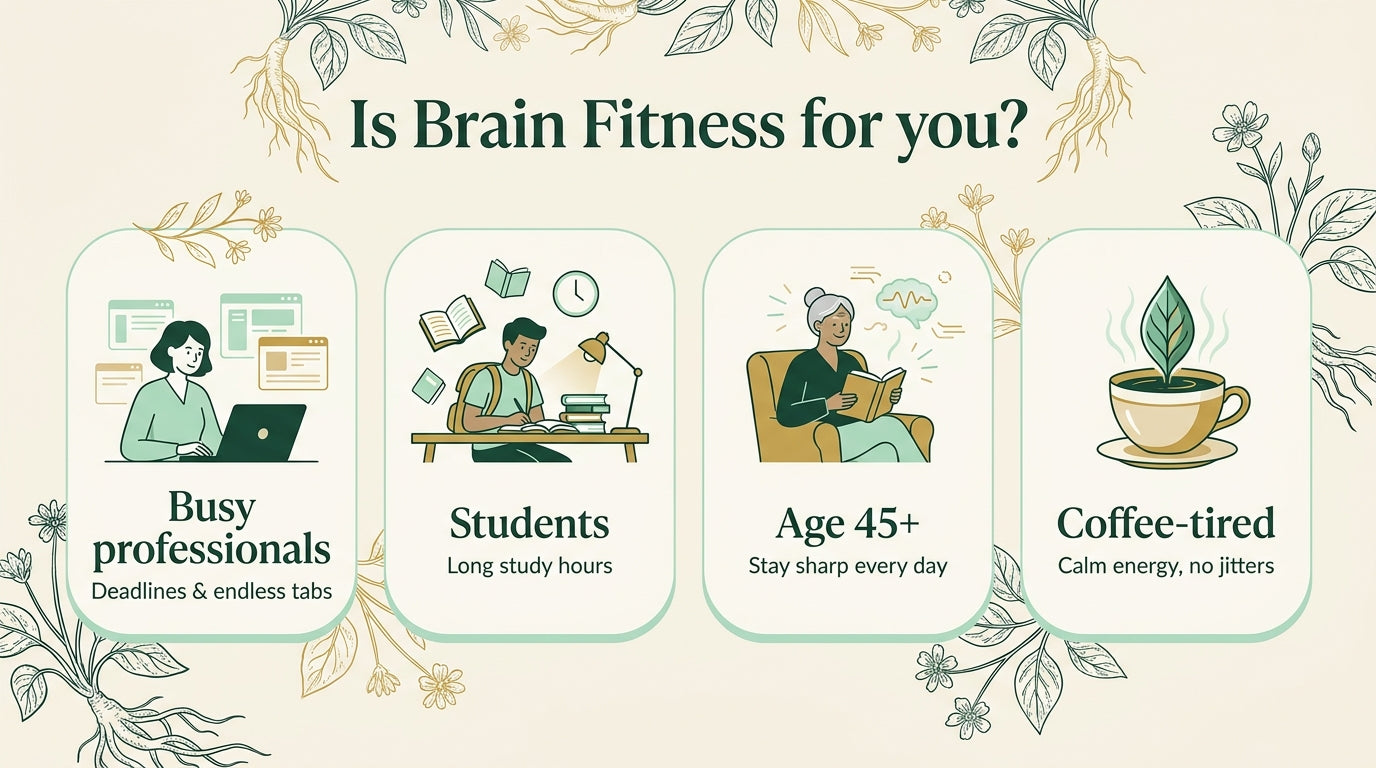 Is Brain Fitness for you?

Busy professionals
Deadlines & endless tabs

Students
Long study hours

Age 45+
Stay sharp every day

Coffee-tired
Calm energy, no jitters